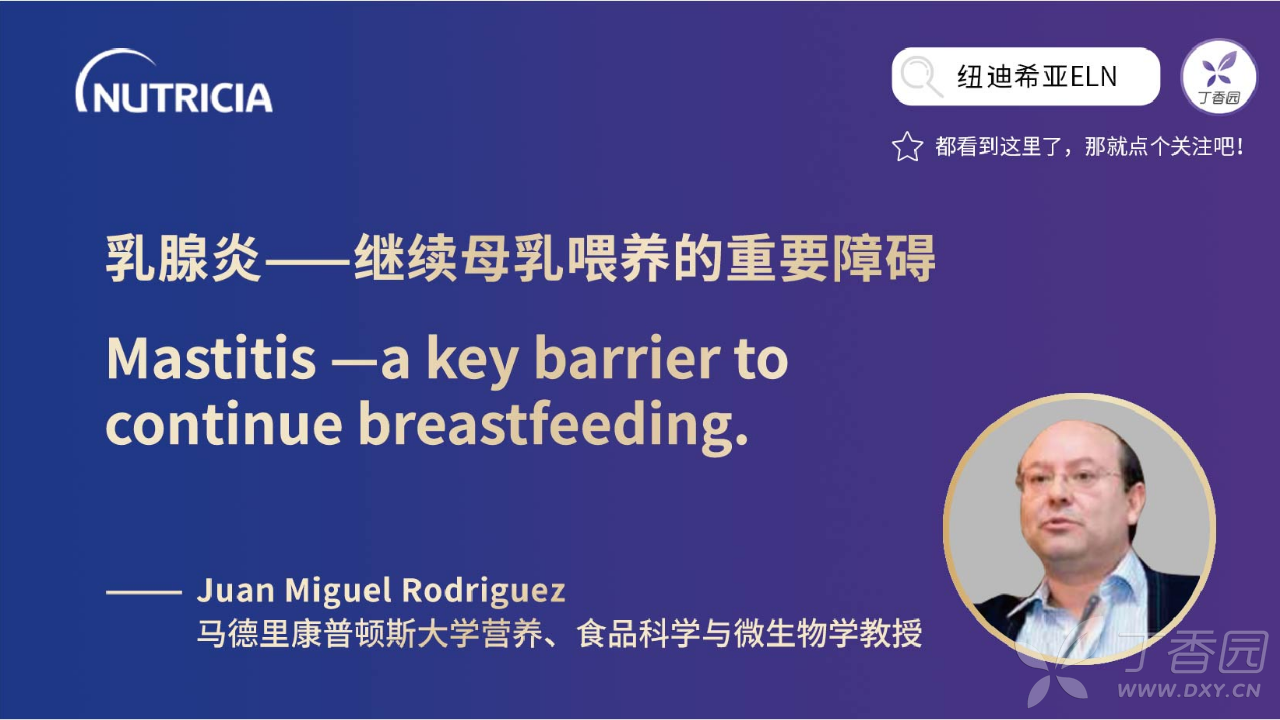 NUTRICIA

纽迪希亚ELN

丁香园

都看到这里了，那就点个关注吧！

乳腺炎——继续母乳喂养的重要障碍

Mastitis —a key barrier to continue breastfeeding.

—— Juan Miguel Rodriguez
马德里康普顿斯大学营养、食品科学与微生物学教授

丁香园
WWW.DXY.CN